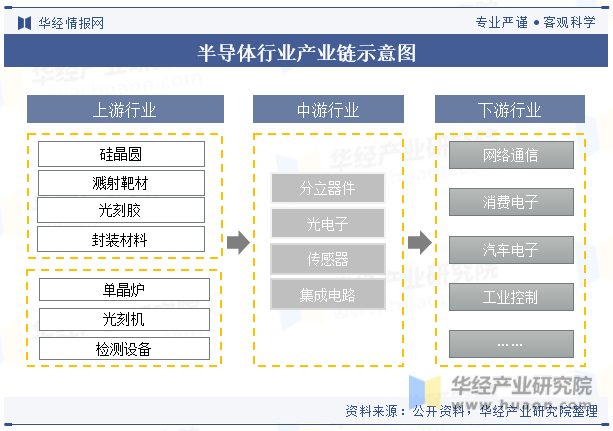 华经情报网

专业严谨 • 客观科学

半导体行业产业链示意图

上游行业

硅晶圆

溅射靶材

光刻胶

封装材料

单晶炉

光刻机

检测设备

中游行业

分立器件

光电子

传感器

集成电路

下游行业

网络通信

消费电子

汽车电子

工业控制

……

华经产业研究院
www.huaon.com

资料来源：公开资料，华经产业研究院整理